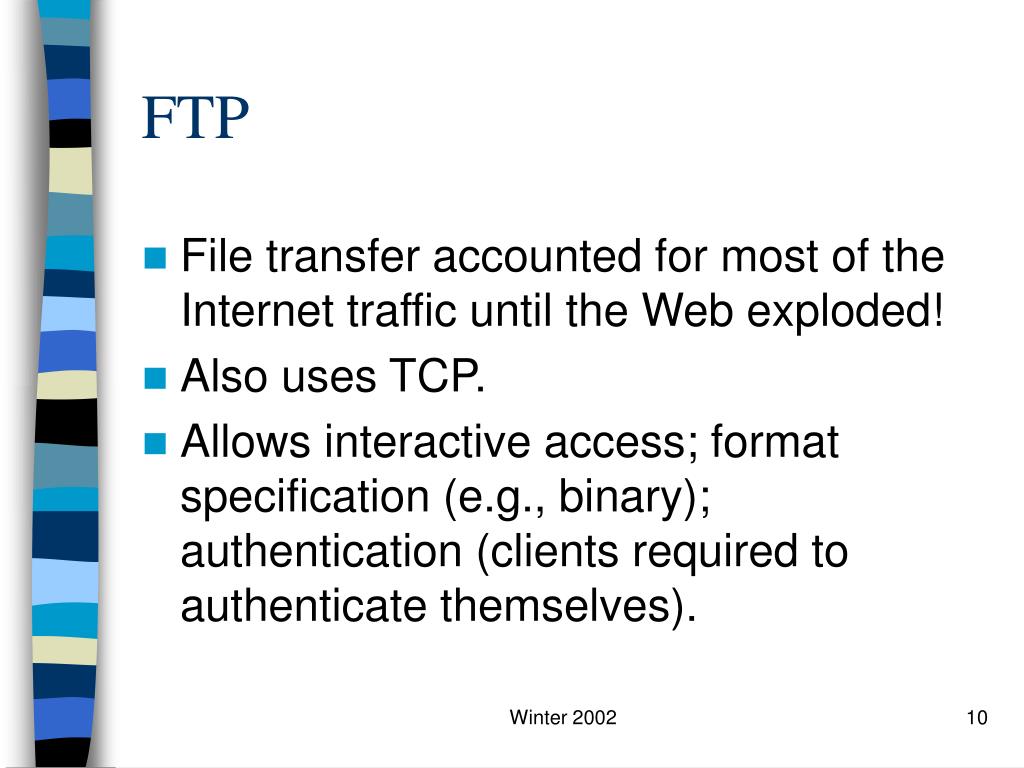 FTP

File transfer accounted for most of the Internet traffic until the Web exploded!

Also uses TCP.

Allows interactive access; format specification (e.g., binary); authentication (clients required to authenticate themselves).

Winter 2002

10